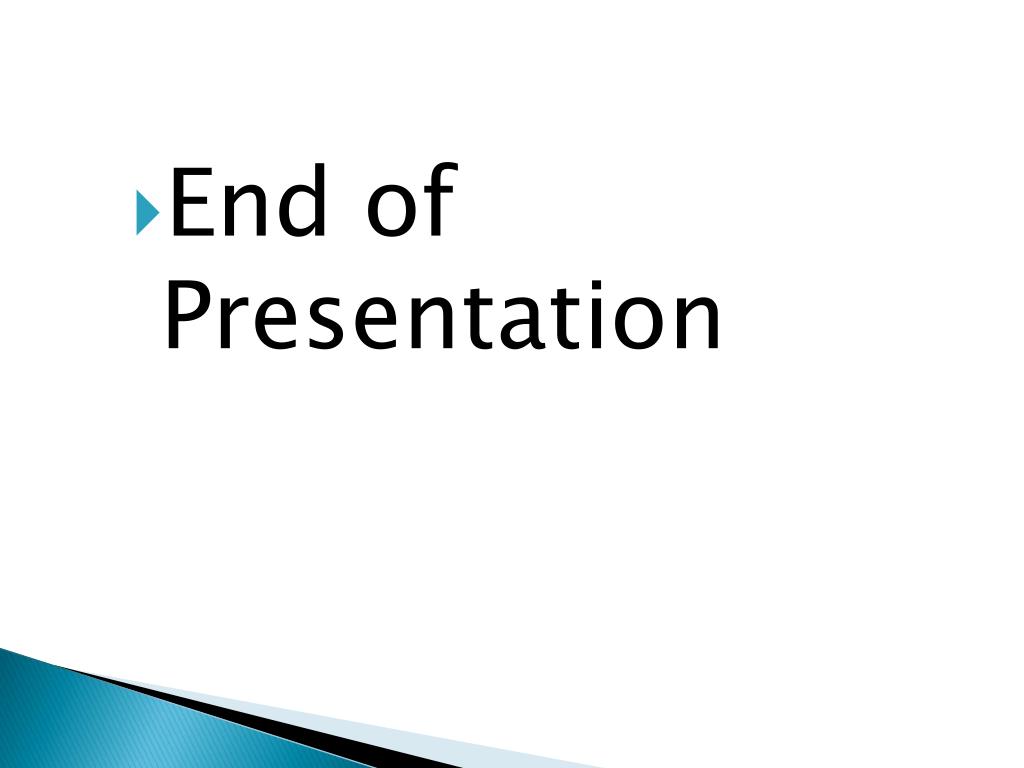 End of Presentation